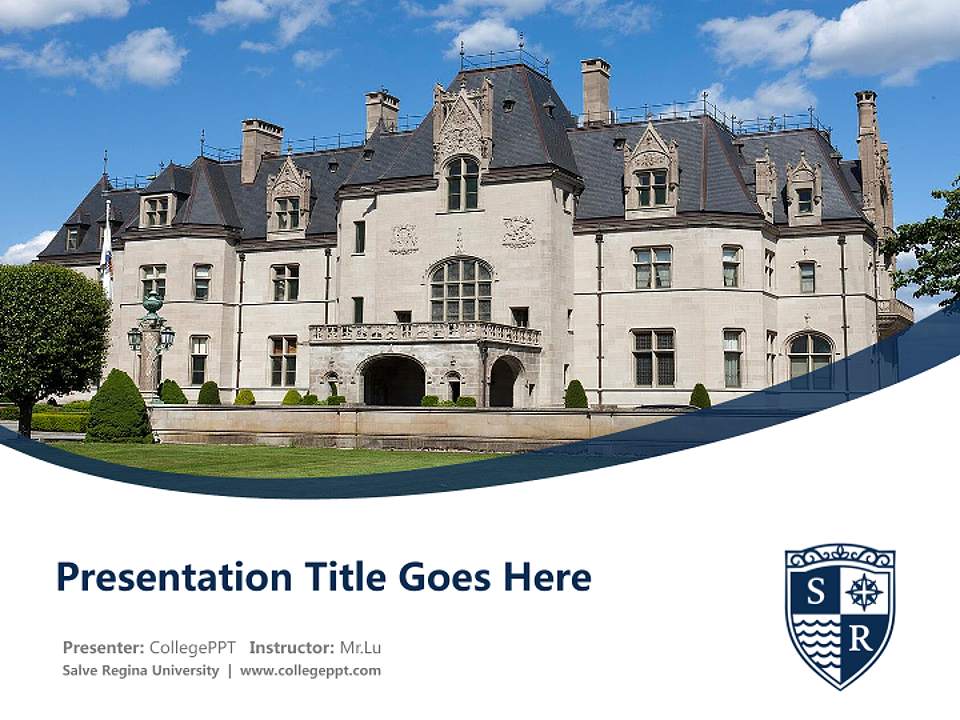 Presentation Title Goes Here

Presenter: CollegePPT Instructor: Mr.Lu
Salve Regina University | www.collegeppt.com

S R